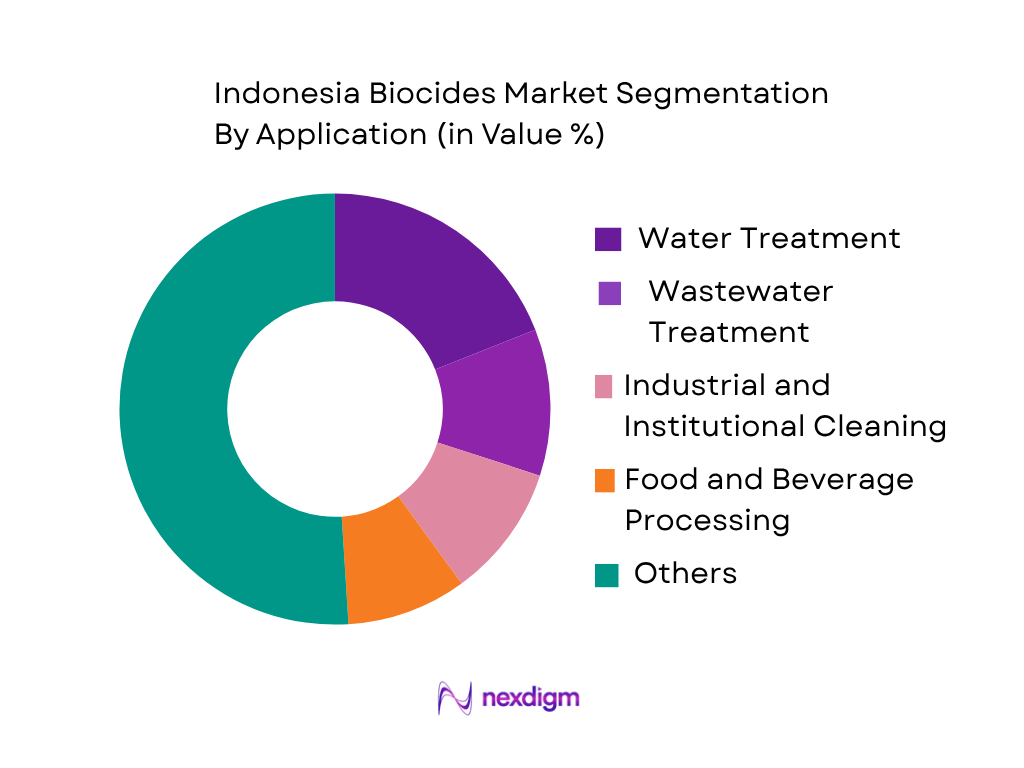 Indonesia Biocides Market Segmentation By Application (in Value %)

Water Treatment

Wastewater Treatment

Industrial and Institutional Cleaning

Food and Beverage Processing

Others

nexdigm